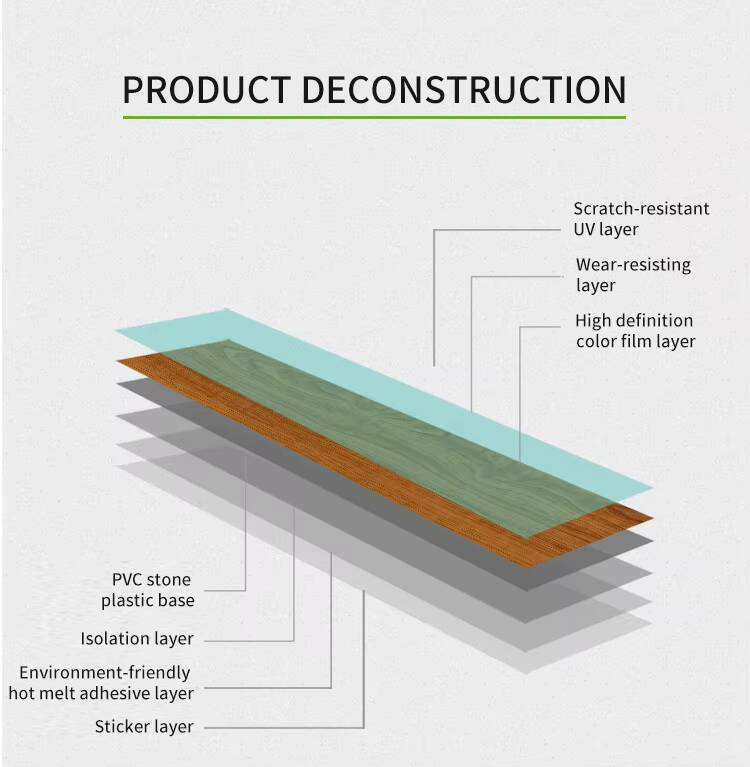 PRODUCT DECONSTRUCTION

Scratch-resistant UV layer

Wear-resisting layer

High definition color film layer

PVC stone plastic base

Isolation layer

Environment-friendly hot melt adhesive layer

Sticker layer